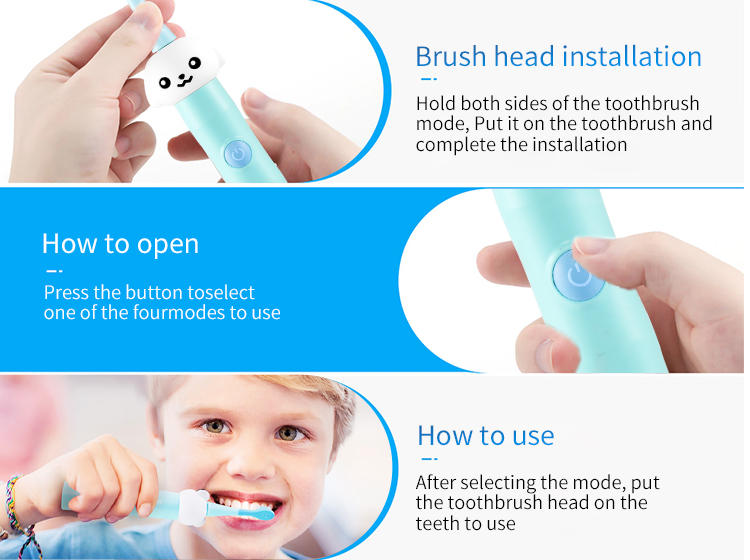 Brush head installation

Hold both sides of the toothbrush mode, Put it on the toothbrush and complete the installation

How to open

Press the button toselect one of the fourmodes to use

How to use

After selecting the mode, put the toothbrush head on the teeth to use